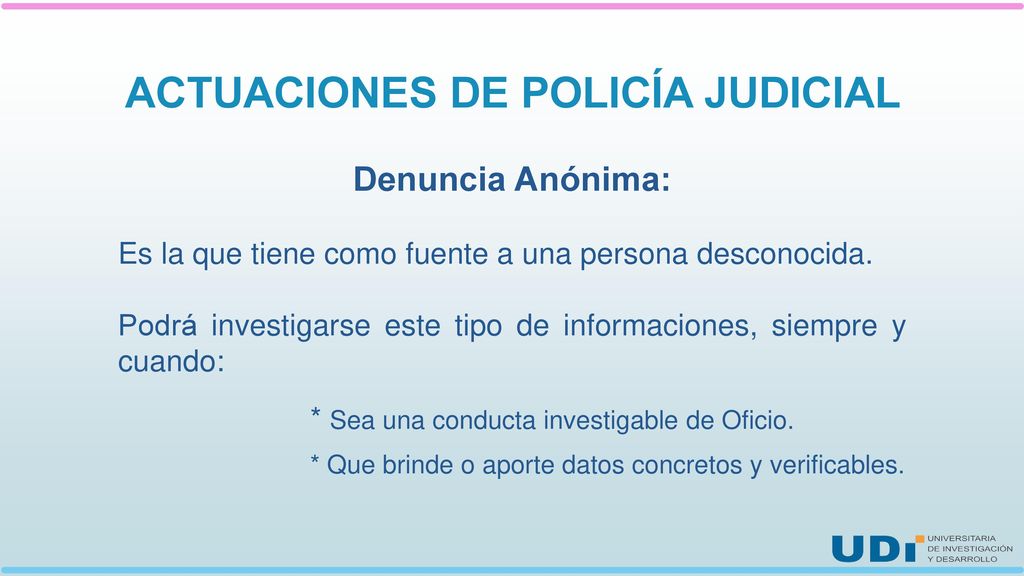 ACTUACIONES DE POLICÍA JUDICIAL

Denuncia Anónima:

Es la que tiene como fuente a una persona desconocida.

Podrá investigarse este tipo de informaciones, siempre y cuando:

* Sea una conducta investigable de Oficio.

* Que brinde o aporte datos concretos y verificables.

UDI UNIVERSITARIA DE INVESTIGACIÓN Y DESARROLLO